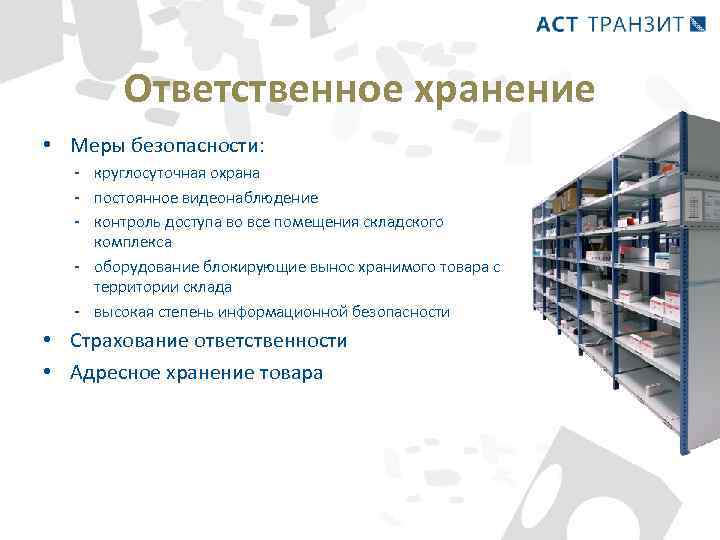 АСТ ТРАНЗИТ

Ответственное хранение

• Меры безопасности:
- круглосуточная охрана
- постоянное видеонаблюдение
- контроль доступа во все помещения складского комплекса
- оборудование блокирующие вынос хранимого товара с территории склада
- высокая степень информационной безопасности
• Страхование ответственности
• Адресное хранение товара